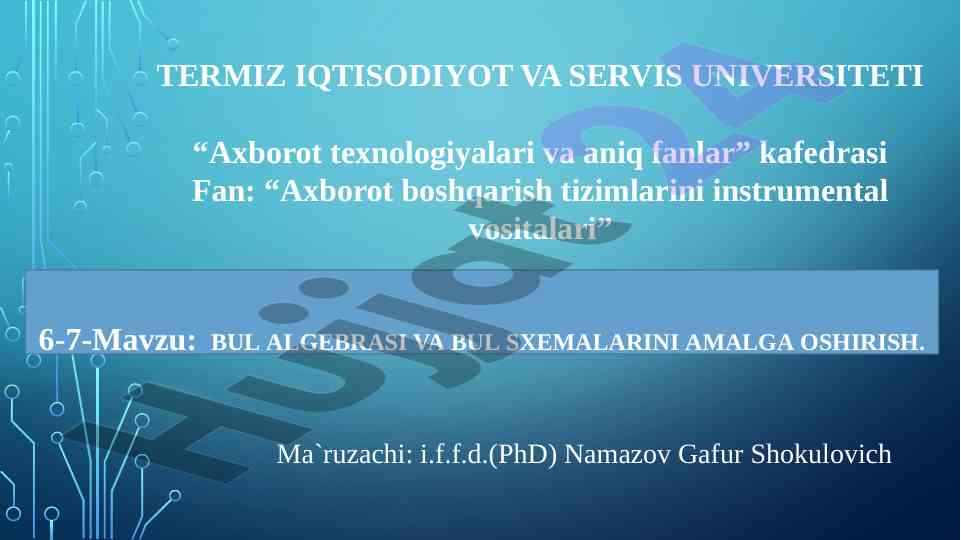 TERMIZ IQTISODIYOT VA SERVIS UNIVERSITETI

“Axborot texnologiyalari va aniq fanlar” kafedrasi
Fan: “Axborot boshqarish tizimlarini instrumental vositalari”

6-7-Mavzu: BUL ALGEBRASI VA BUL SXEMALARINI AMALGA OSHIRISH.

Ma`ruzachi: i.f.f.d.(PhD) Namazov Gafur Shokulovich

Hujjat24